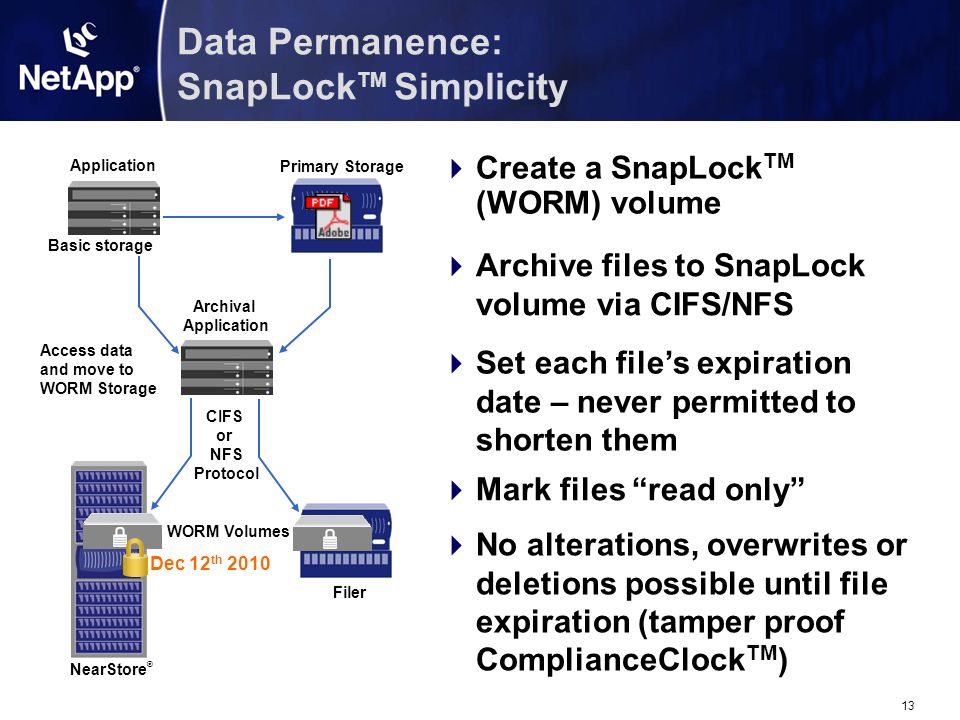 NetApp®

Data Permanence: SnapLock™ Simplicity

Application

Basic storage

Primary Storage

PDF

Adobe

Archival Application

Access data and move to WORM Storage

CIFS or NFS Protocol

WORM Volumes

Dec 12th 2010

Filer

NearStore®

Create a SnapLock™ (WORM) volume

Archive files to SnapLock volume via CIFS/NFS

Set each file's expiration date – never permitted to shorten them

Mark files "read only"

No alterations, overwrites or deletions possible until file expiration (tamper proof ComplianceClock™)

13